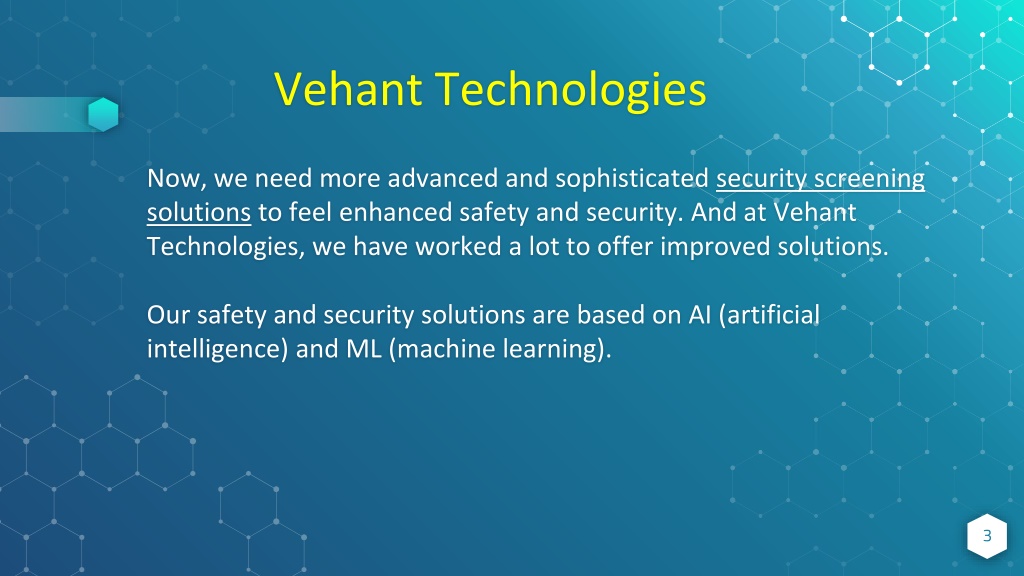 Vehant Technologies

Now, we need more advanced and sophisticated security screening solutions to feel enhanced safety and security. And at Vehant Technologies, we have worked a lot to offer improved solutions.

Our safety and security solutions are based on AI (artificial intelligence) and ML (machine learning).

3